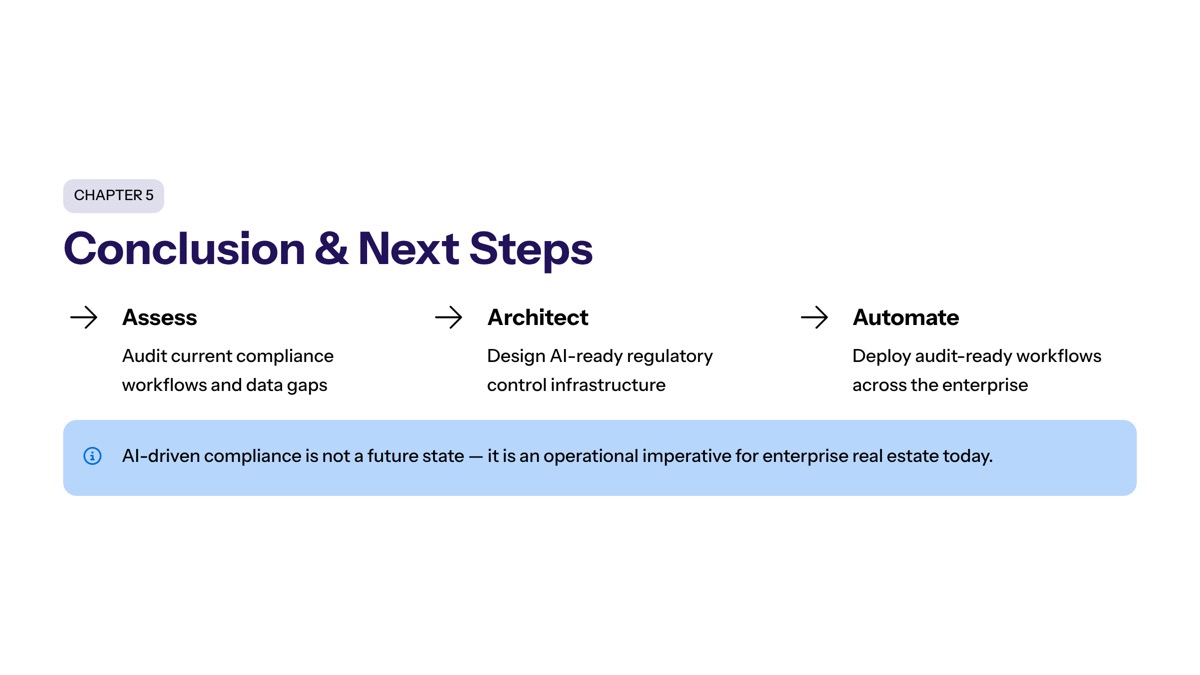 CHAPTER 5

Conclusion & Next Steps

Assess

Audit current compliance workflows and data gaps

Architect

Design AI-ready regulatory control infrastructure

Automate

Deploy audit-ready workflows across the enterprise

AI-driven compliance is not a future state — it is an operational imperative for enterprise real estate today.